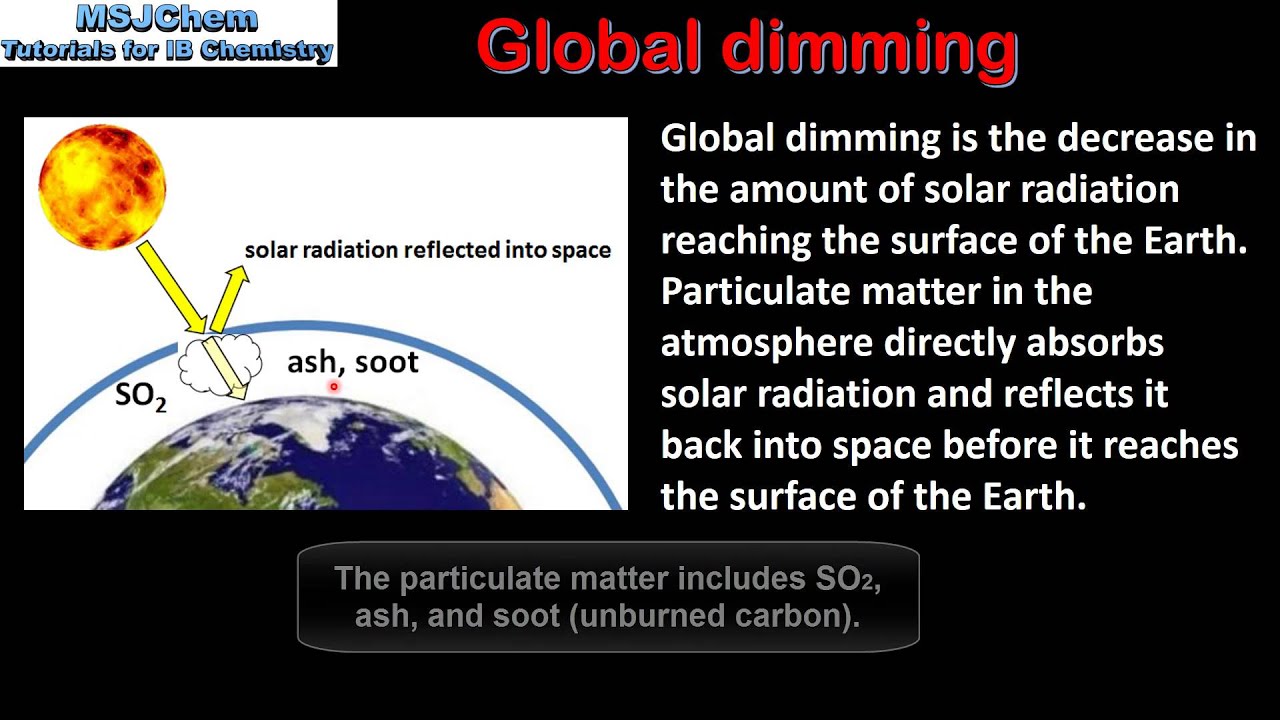 MSJChem
Tutorials for IB Chemistry

Global dimming

solar radiation reflected into space

ash, soot

$SO_2$

Global dimming is the decrease in the amount of solar radiation reaching the surface of the Earth. Particulate matter in the atmosphere directly absorbs solar radiation and reflects it back into space before it reaches the surface of the Earth.

The particulate matter includes $SO_2$, ash, and soot (unburned carbon).